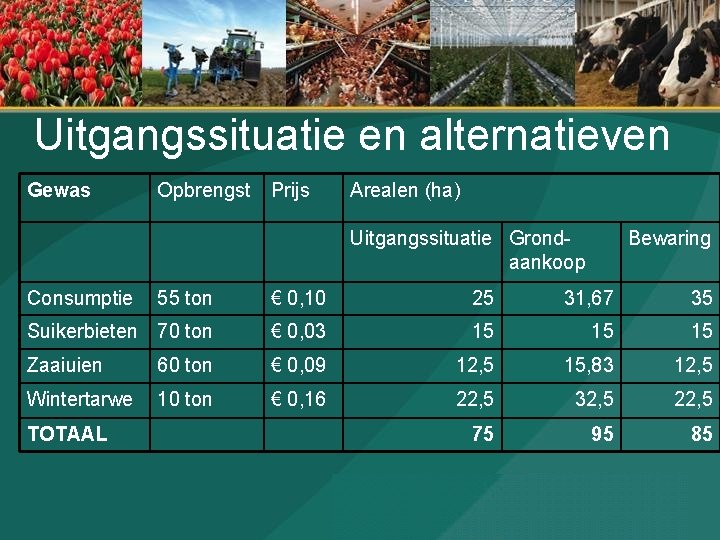 Uitgangssituatie en alternatieven

| Gewas | Opbrengst | Prijs | Arealen (ha) | | |
|---|---|---|---|---|---|
| | | | Uitgangssituatie | Grond-aankoop | Bewaring |
| Consumptie | 55 ton | € 0,10 | 25 | 31,67 | 35 |
| Suikerbieten | 70 ton | € 0,03 | 15 | 15 | 15 |
| Zaaiuien | 60 ton | € 0,09 | 12,5 | 15,83 | 12,5 |
| Wintertarwe | 10 ton | € 0,16 | 22,5 | 32,5 | 22,5 |
| TOTAAL | | | 75 | 95 | 85 |